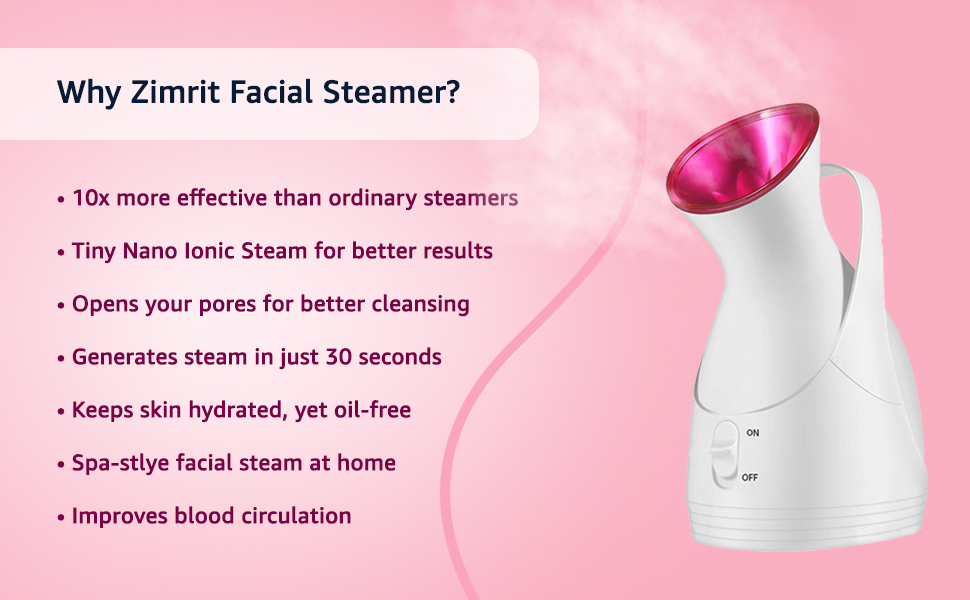 Why Zimrit Facial Steamer?

• 10x more effective than ordinary steamers

• Tiny Nano Ionic Steam for better results

• Opens your pores for better cleansing

• Generates steam in just 30 seconds

• Keeps skin hydrated, yet oil-free

• Spa-stlye facial steam at home

• Improves blood circulation

ON

OFF